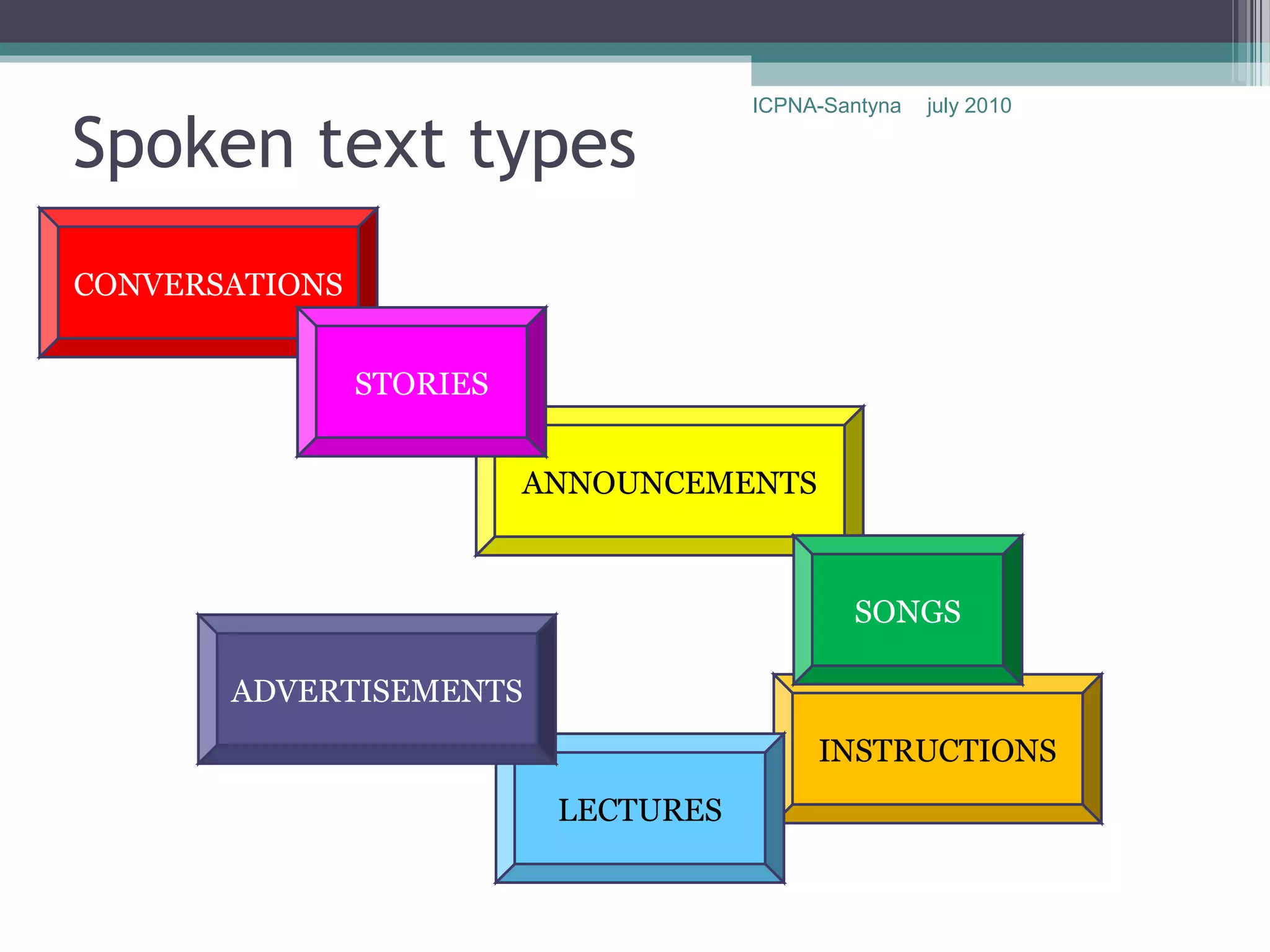 ICPNA-Santyna july 2010

Spoken text types

CONVERSATIONS

STORIES

ANNOUNCEMENTS

SONGS

ADVERTISEMENTS

INSTRUCTIONS

LECTURES